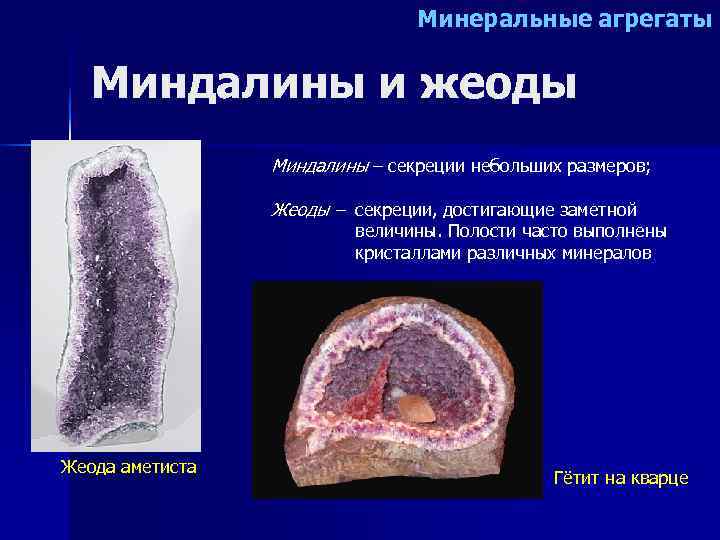 Минеральные агрегаты

Миндалины и жеоды

Миндалины – секреции небольших размеров;

Жеоды – секреции, достигающие заметной величины. Полости часто выполнены кристаллами различных минералов

Жеода аметиста

Гётит на кварце